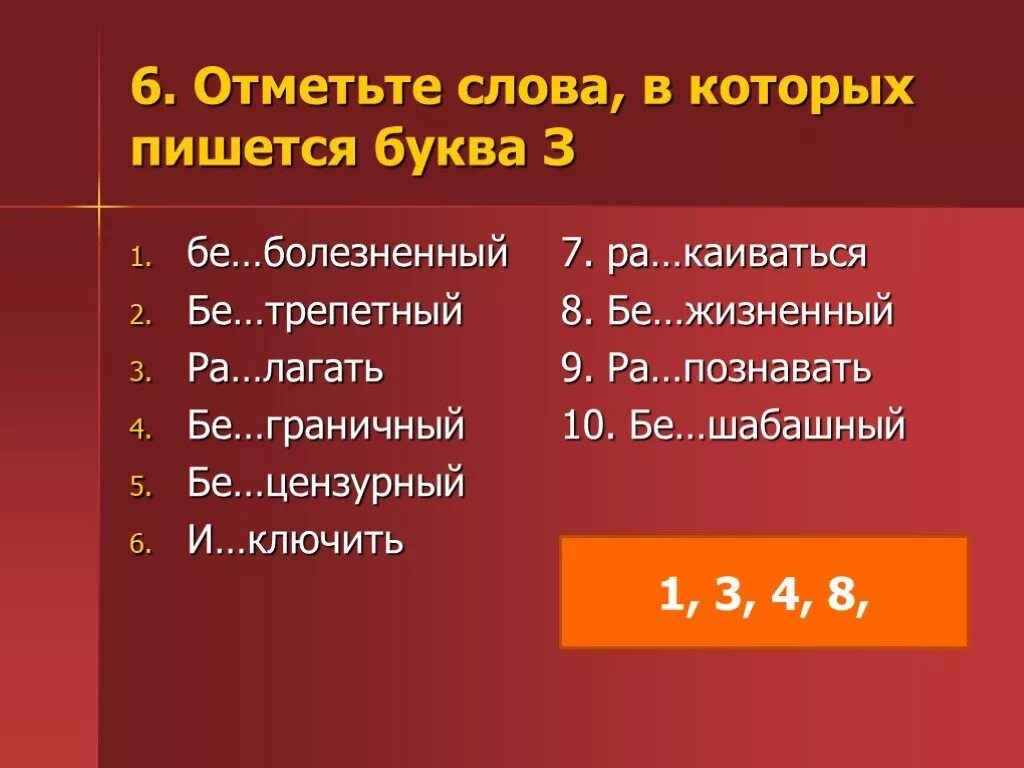 6. Отметьте слова, в которых пишется буква З

1. бе…болезненный
2. Бе…трепетный
3. Ра…лагать
4. Бе…граничный
5. Бе…цензурный
6. И…ключить

7. ра…каиваться
8. Бе…жизненный
9. Ра…познавать
10. Бе…шабашный

1, 3, 4, 8,